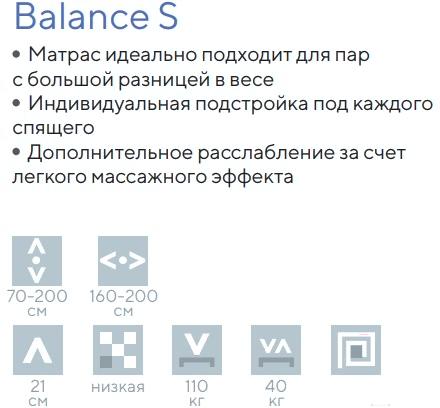 Balance S

• Матрас идеально подходит для пар с большой разницей в весе
• Индивидуальная подстройка под каждого спящего
• Дополнительное расслабление за счет легкого массажного эффекта

70-200 см

160-200 см

21 см

низкая

110 кг

40 кг